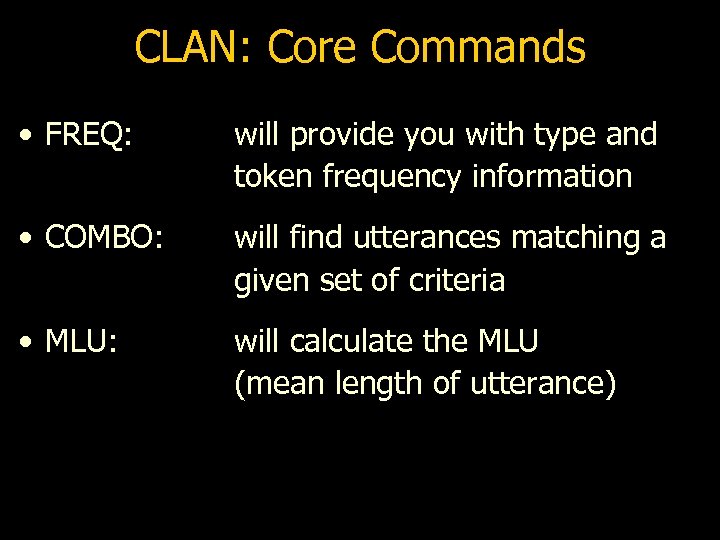 CLAN: Core Commands

• FREQ: will provide you with type and token frequency information

• COMBO: will find utterances matching a given set of criteria

• MLU: will calculate the MLU (mean length of utterance)